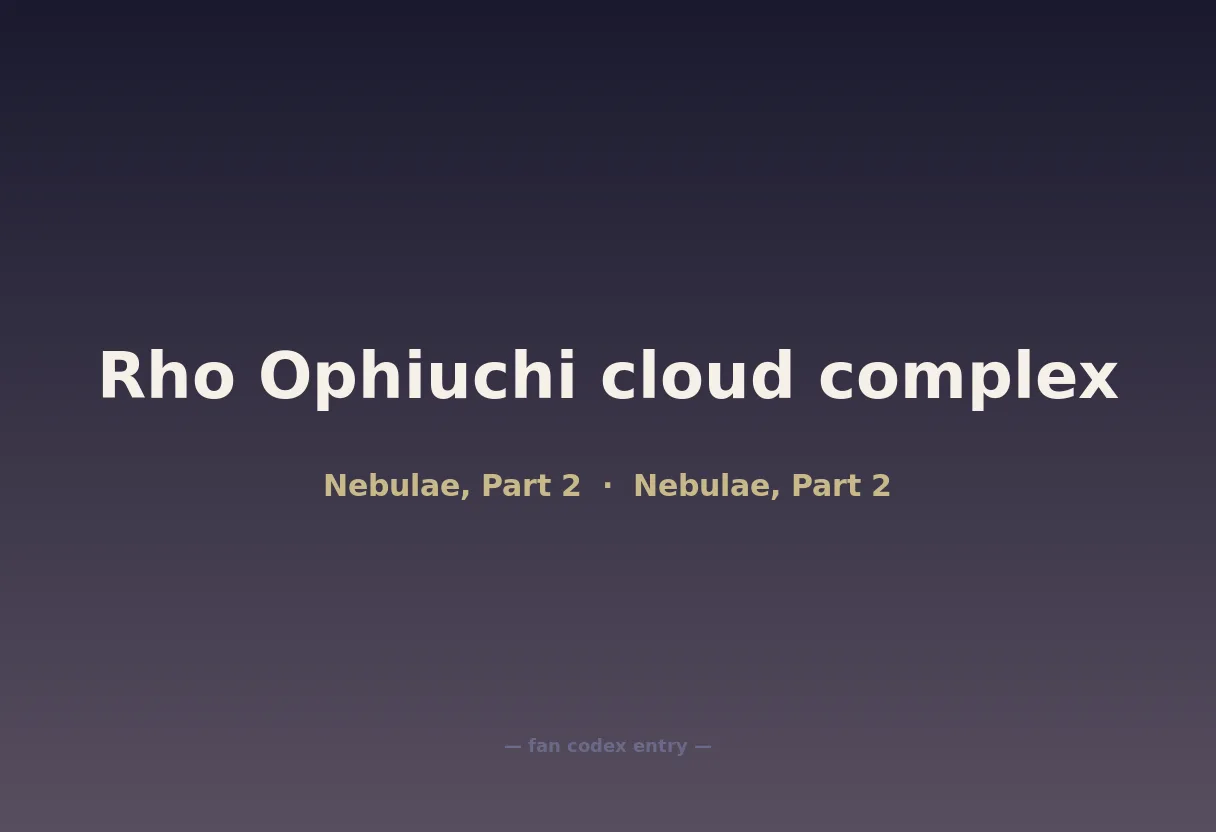 Rho Ophiuchi cloud complex

Nebulae, Part 2 · Nebulae, Part 2

— fan codex entry —